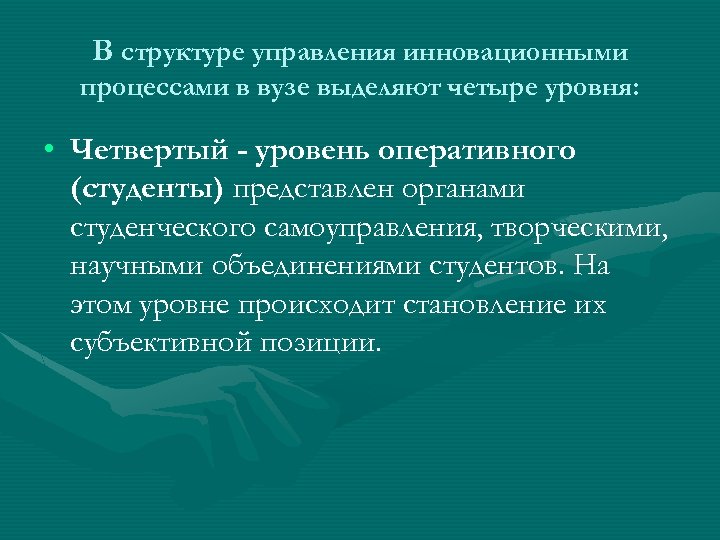 В структуре управления инновационными процессами в вузе выделяют четыре уровня:

• Четвертый - уровень оперативного (студенты) представлен органами студенческого самоуправления, творческими, научными объединениями студентов. На этом уровне происходит становление их субъективной позиции.